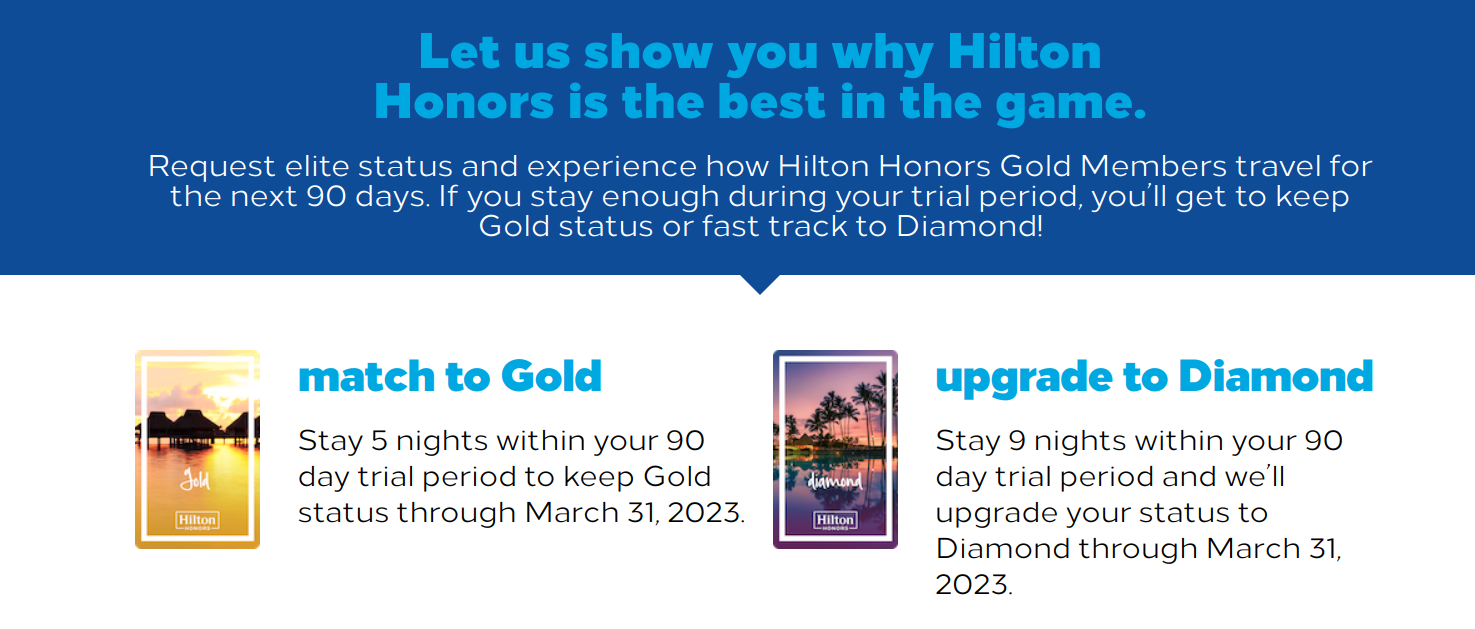 Let us show you why Hilton Honors is the best in the game.

Request elite status and experience how Hilton Honors Gold Members travel for the next 90 days. If you stay enough during your trial period, you'll get to keep Gold status or fast track to Diamond!

Gold

Hilton HONORS

match to Gold

Stay 5 nights within your 90 day trial period to keep Gold status through March 31, 2023.

diamond

Hilton HONORS

upgrade to Diamond

Stay 9 nights within your 90 day trial period and we'll upgrade your status to Diamond through March 31, 2023.